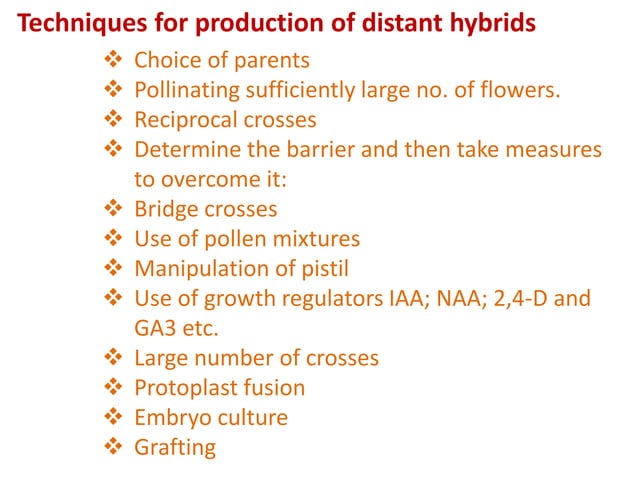 Techniques for production of distant hybrids

❖ Choice of parents
❖ Pollinating sufficiently large no. of flowers.
❖ Reciprocal crosses
❖ Determine the barrier and then take measures to overcome it:
❖ Bridge crosses
❖ Use of pollen mixtures
❖ Manipulation of pistil
❖ Use of growth regulators IAA; NAA; 2,4-D and GA3 etc.
❖ Large number of crosses
❖ Protoplast fusion
❖ Embryo culture
❖ Grafting